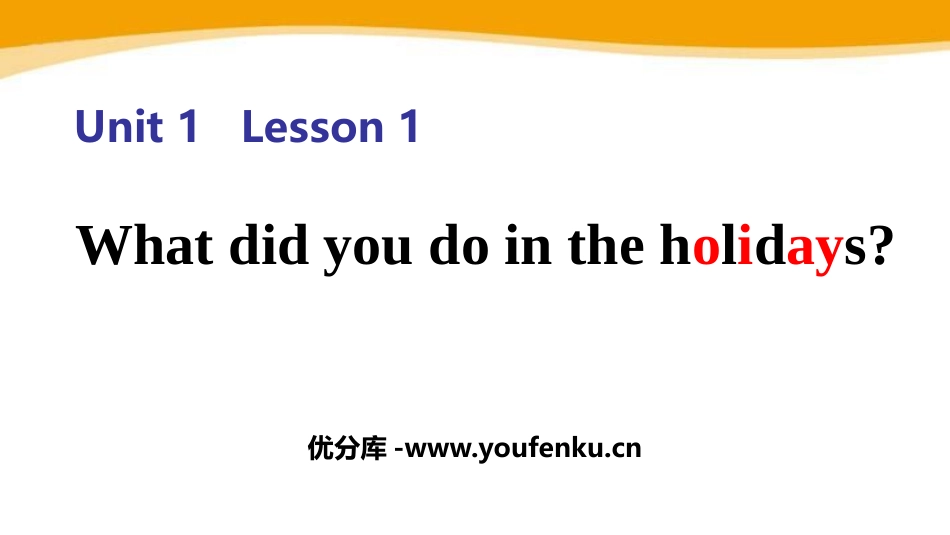 Unit 1 Lesson 1

What did you do in the holidays?

优分库 -www.youfenku.cn